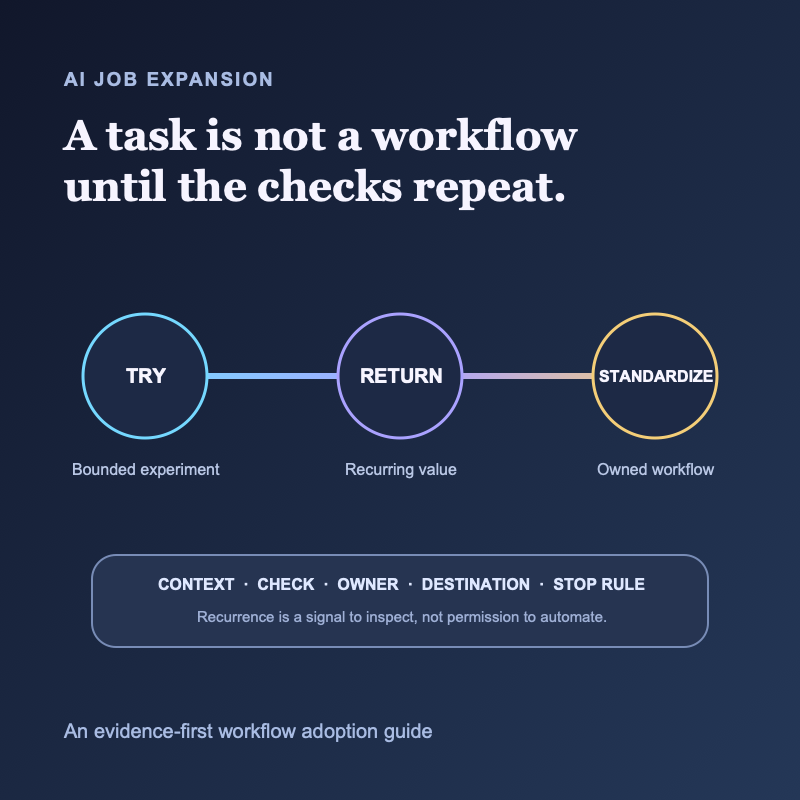 AI JOB EXPANSION

A task is not a workflow until the checks repeat.

TRY

RETURN

STANDARDIZE

Bounded experiment

Recurring value

Owned workflow

CONTEXT · CHECK · OWNER · DESTINATION · STOP RULE

Recurrence is a signal to inspect, not permission to automate.

An evidence-first workflow adoption guide